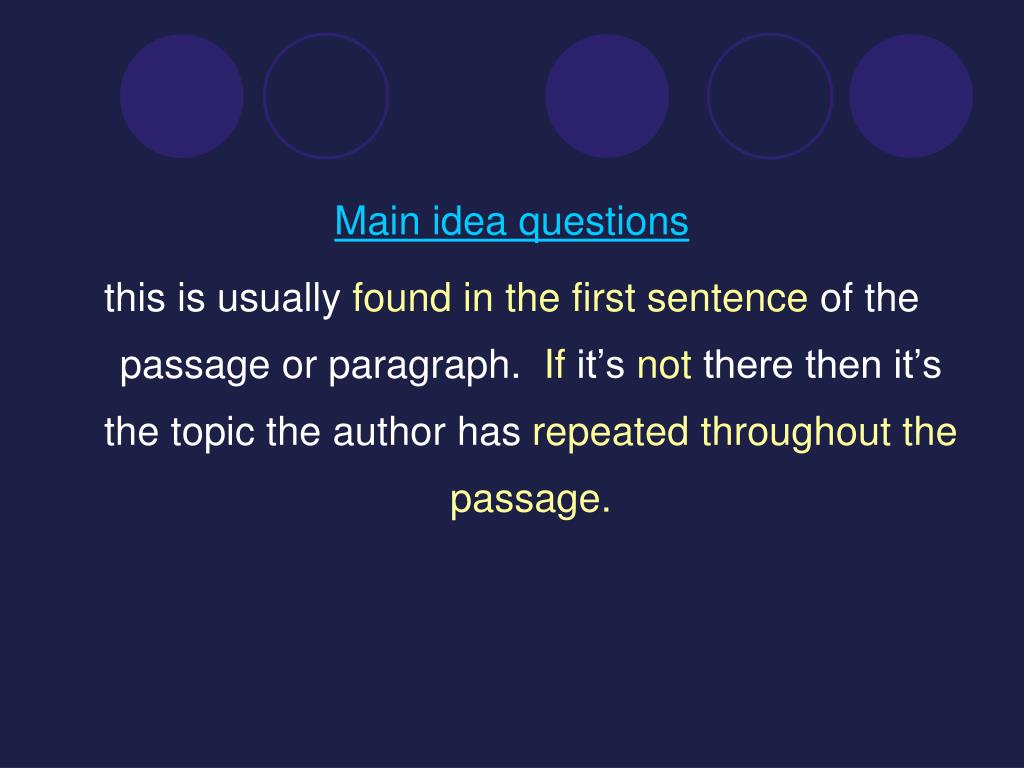 Main idea questions

this is usually found in the first sentence of the passage or paragraph.  If it’s not there then it’s the topic the author has repeated throughout the passage.